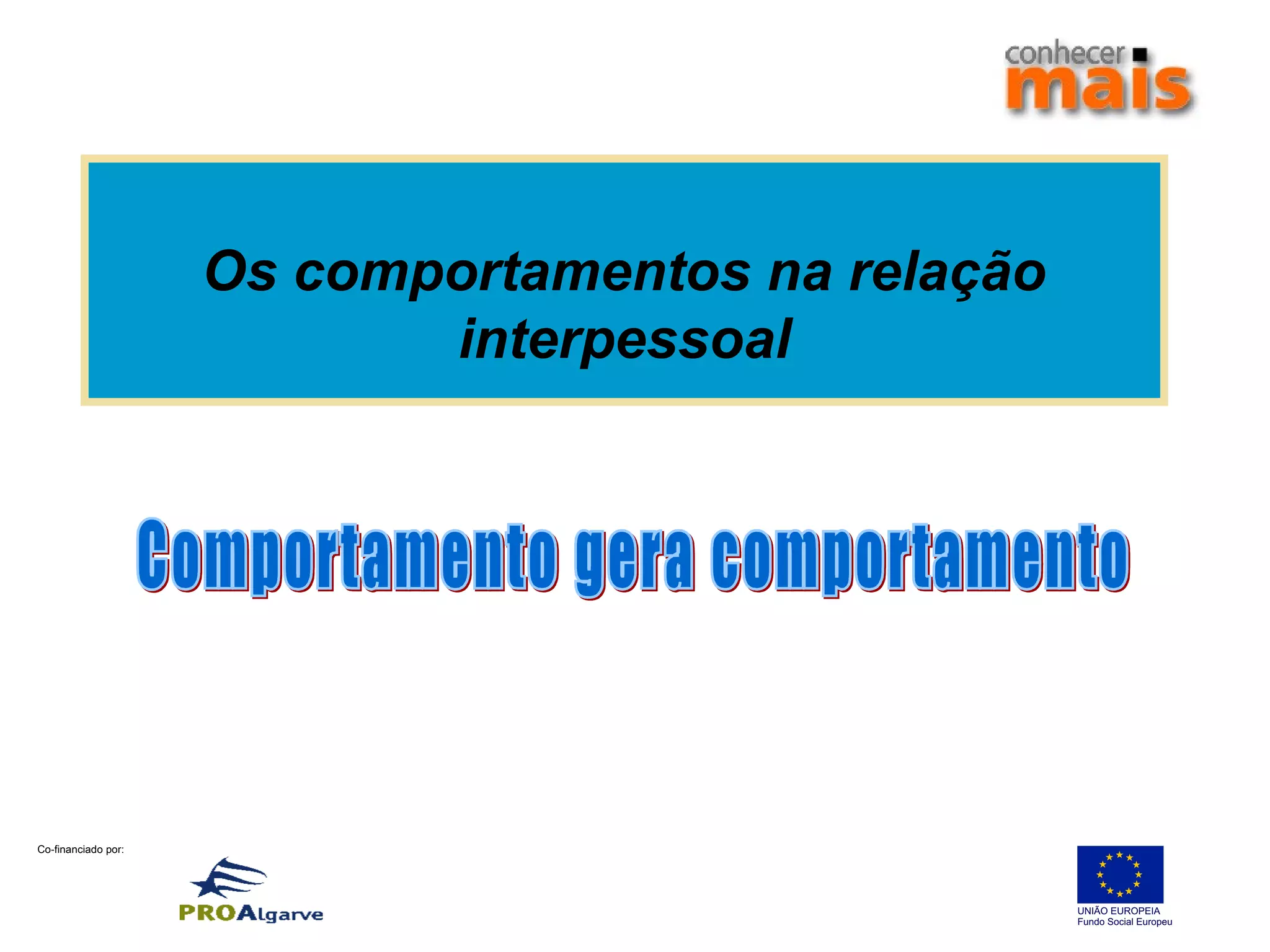 conhecer mais

Os comportamentos na relação interpessoal

Comportamento gera comportamento

Co-financiado por:

PROAlgarve

UNIÃO EUROPEIA
Fundo Social Europeu